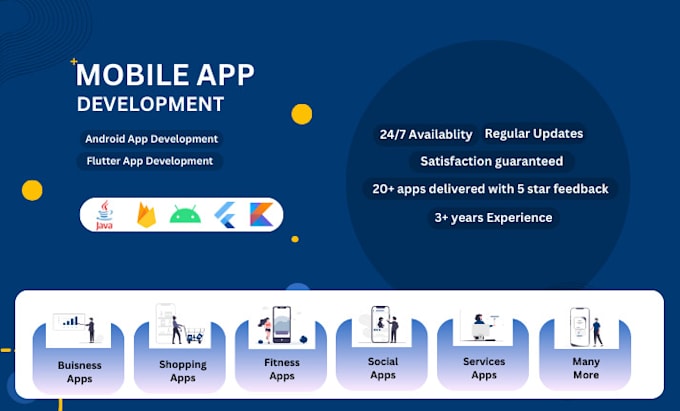 MOBILE APP DEVELOPMENT

Android App Development

Flutter App Development

Java

24/7 Availablity

Regular Updates

Satisfaction guaranteed

20+ apps delivered with 5 star feedback

3+ years Experience

Buisness Apps

Shopping Apps

Fitness Apps

Social Apps

Services Apps

Many More